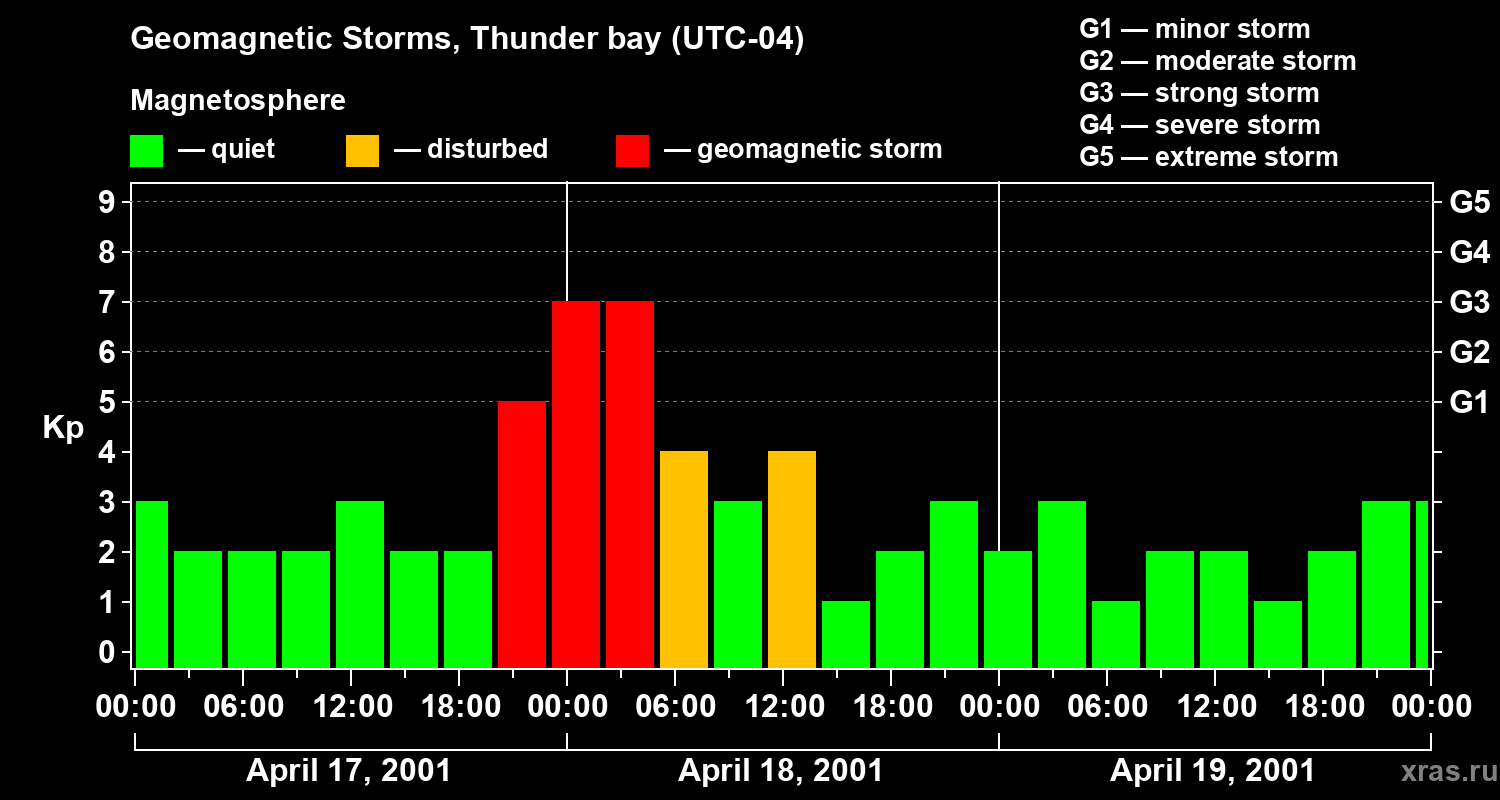 Geomagnetic Storms, Thunder bay (UTC-04)

Magnetosphere

— quiet — disturbed — geomagnetic storm

G1 — minor storm
G2 — moderate storm
G3 — strong storm
G4 — severe storm
G5 — extreme storm

Kp

9
8
7
6
5
4
3
2
1
0

G5
G4
G3
G2
G1

00:00 06:00 12:00 18:00 00:00 06:00 12:00 18:00 00:00 06:00 12:00 18:00 00:00

April 17, 2001 April 18, 2001 April 19, 2001

xras.ru